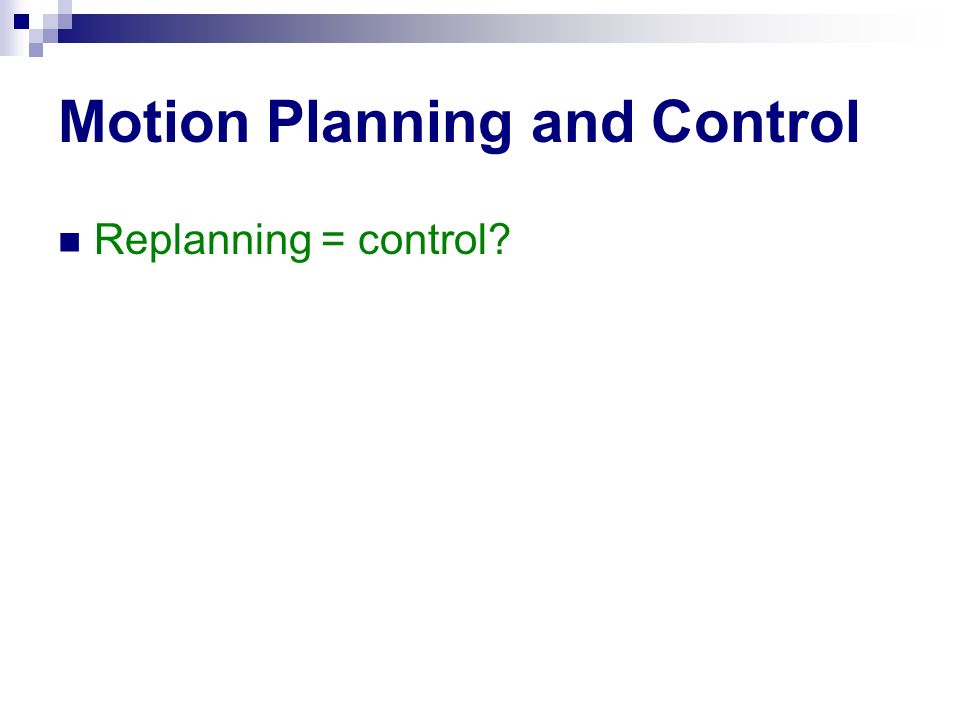 Motion Planning and Control

Replanning = control?